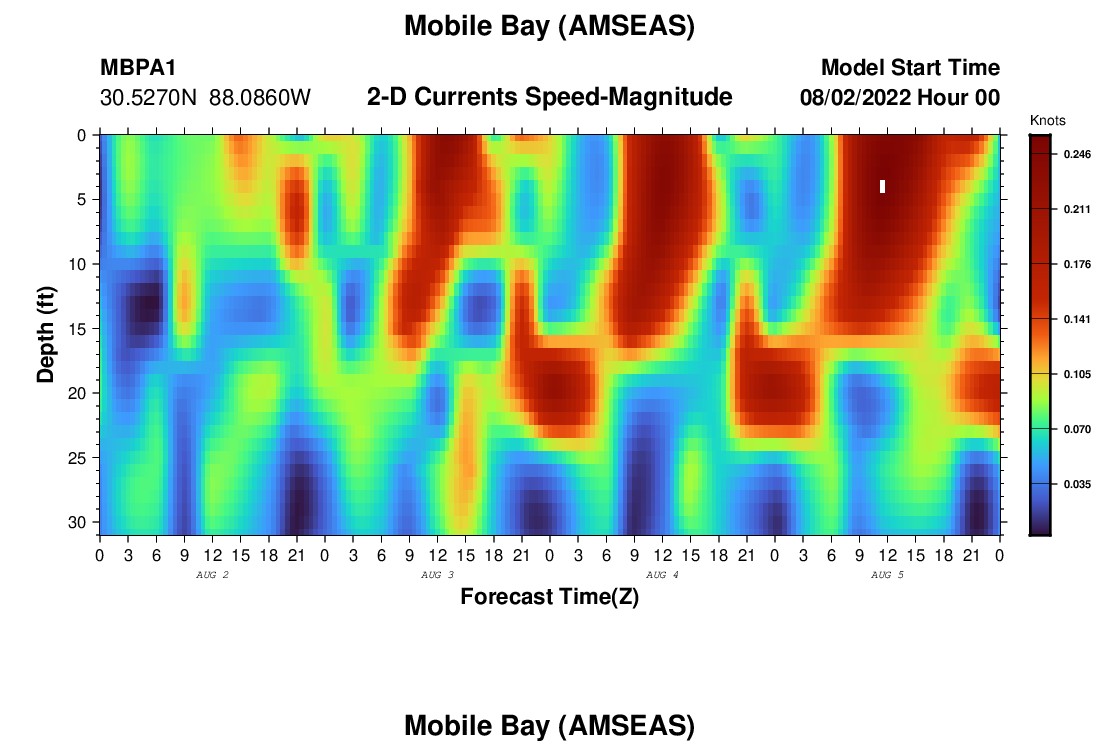 Mobile Bay (AMSEAS)

MBPA1
30.5270N 88.0860W

2-D Currents Speed-Magnitude

Model Start Time
08/02/2022 Hour 00

Knots
0.246
0.211
0.176
0.141
0.105
0.070
0.035

Depth (ft)
0
5
10
15
20
25
30

0 3 6 9 12 15 18 21 0 3 6 9 12 15 18 21 0 3 6 9 12 15 18 21 0 3 6 9 12 15 18 21 0
AUG 2
AUG 3
AUG 4
AUG 5

Forecast Time(Z)

Mobile Bay (AMSEAS)